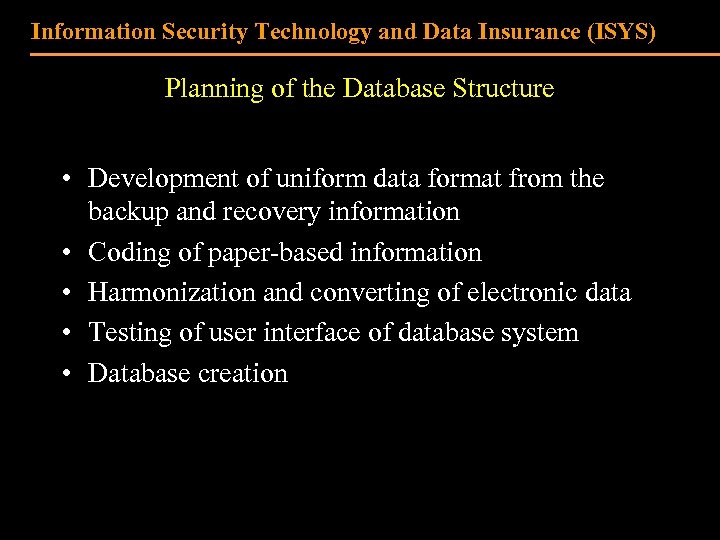 Information Security Technology and Data Insurance (ISYS)

Planning of the Database Structure

• Development of uniform data format from the backup and recovery information
• Coding of paper-based information
• Harmonization and converting of electronic data
• Testing of user interface of database system
• Database creation